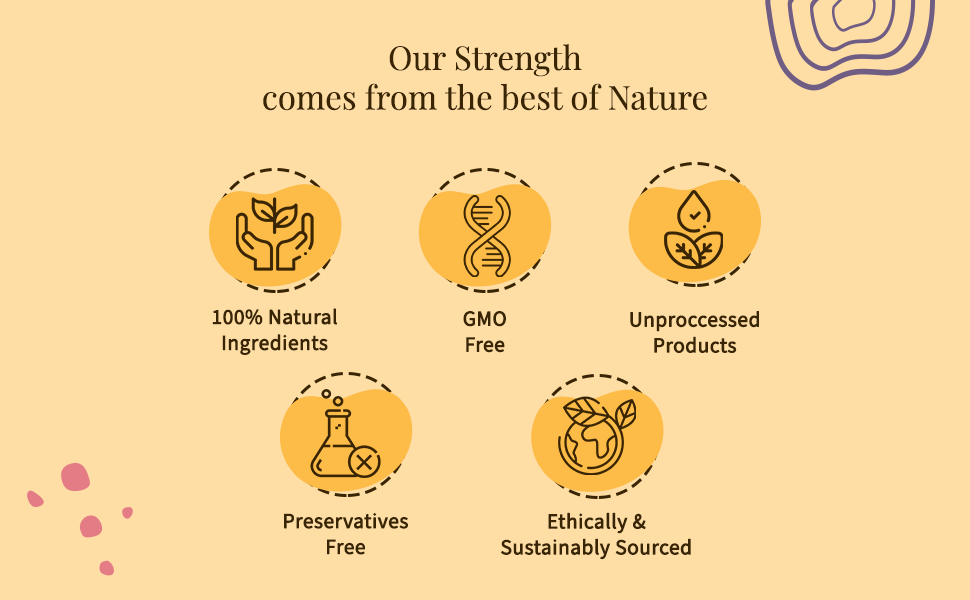 Our Strength
comes from the best of Nature

100% Natural
Ingredients

GMO
Free

Unproccessed
Products

Preservatives
Free

Ethically &
Sustainably Sourced